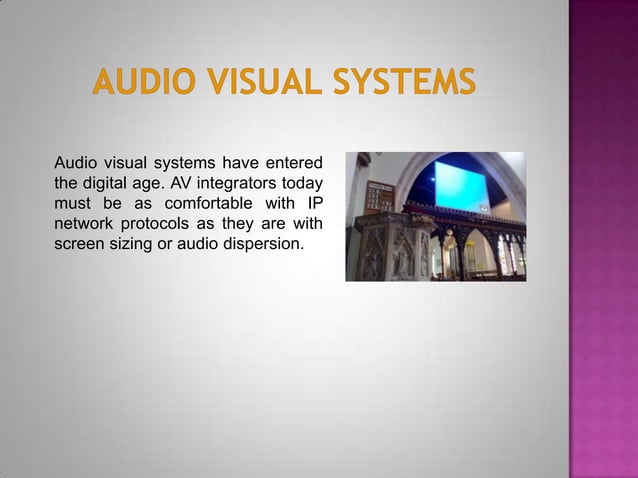 AUDIO VISUAL SYSTEMS

Audio visual systems have entered the digital age. AV integrators today must be as comfortable with IP network protocols as they are with screen sizing or audio dispersion.